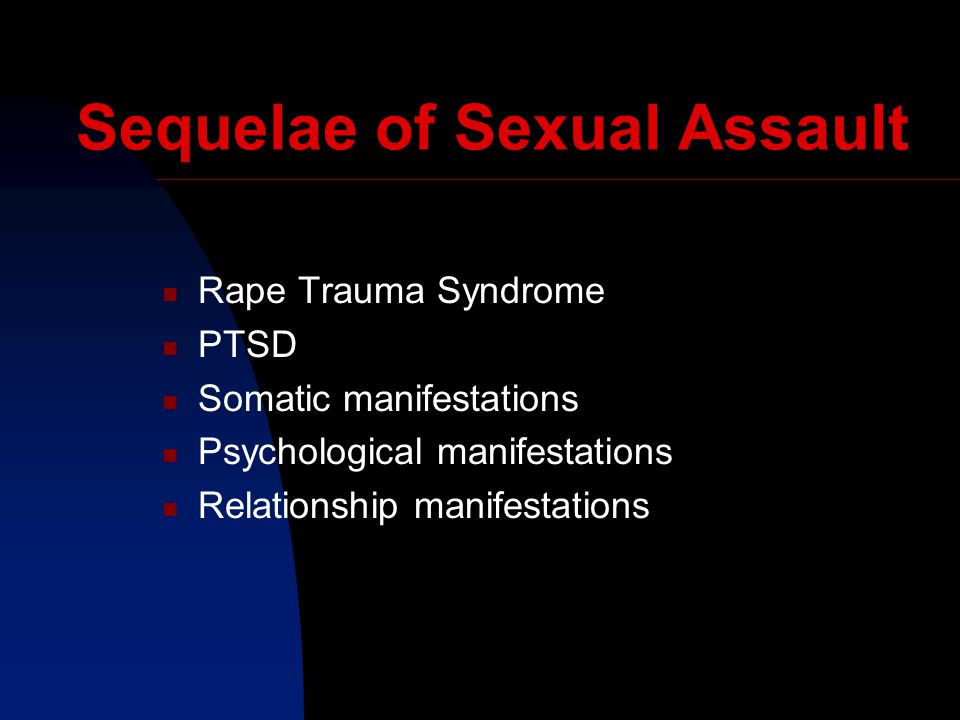 Sequelae of Sexual Assault

- Rape Trauma Syndrome
- PTSD
- Somatic manifestations
- Psychological manifestations
- Relationship manifestations